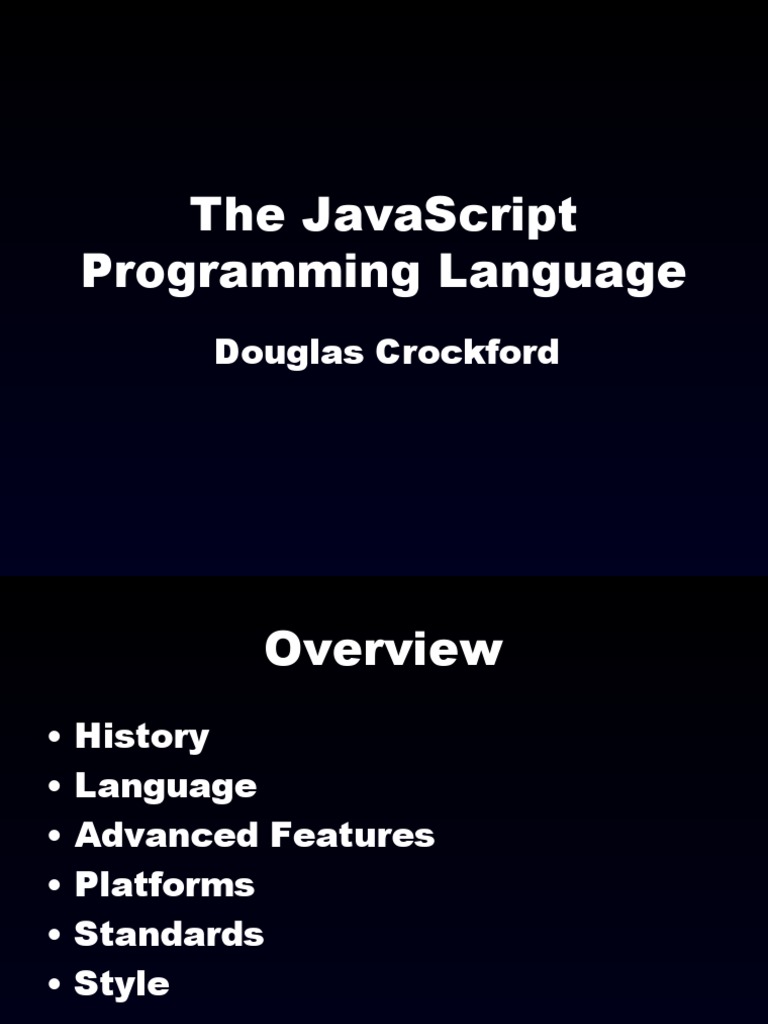 The JavaScript Programming Language

Douglas Crockford

Overview

• History
• Language
• Advanced Features
• Platforms
• Standards
• Style